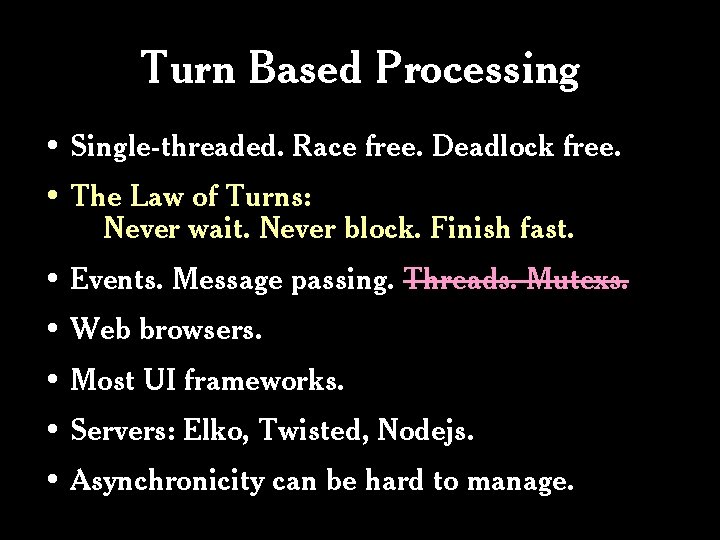 Turn Based Processing

• Single-threaded. Race free. Deadlock free.

• The Law of Turns:
Never wait. Never block. Finish fast.

• Events. Message passing. Threads. Mutexs.

• Web browsers.

• Most UI frameworks.

• Servers: Elko, Twisted, Nodejs.

• Asynchronicity can be hard to manage.